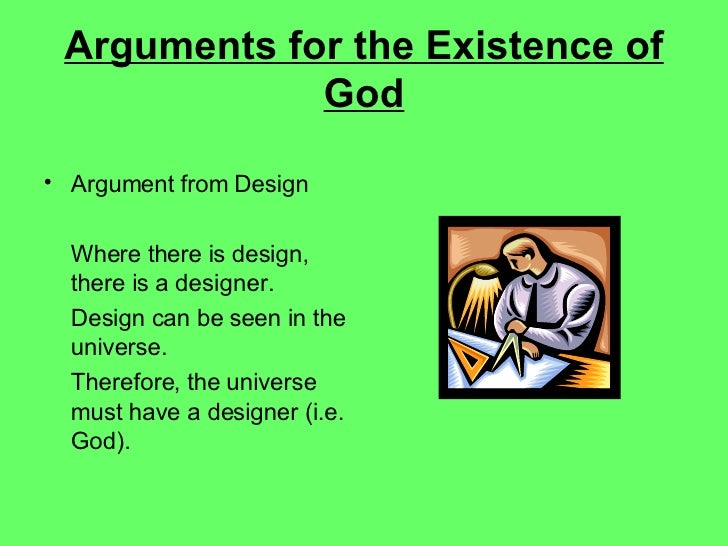 Arguments for the Existence of God

• Argument from Design

Where there is design, there is a designer.

Design can be seen in the universe.

Therefore, the universe must have a designer (i.e. God).